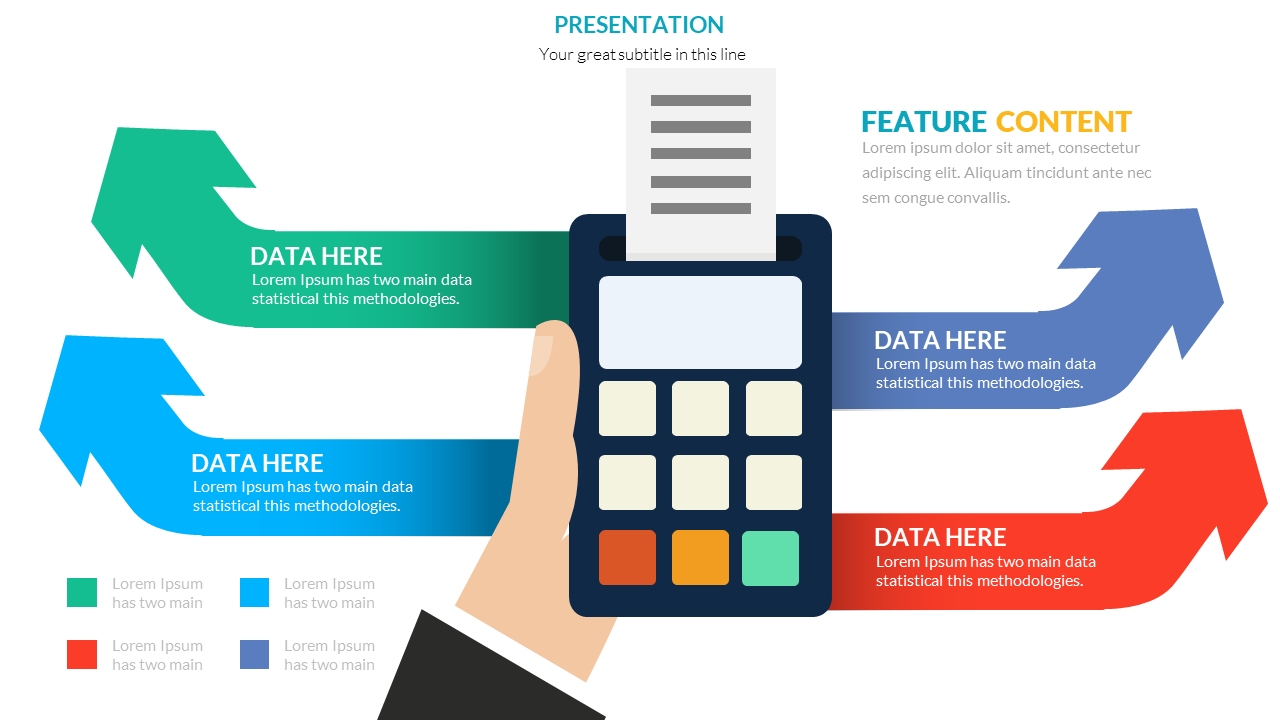 PRESENTATION
Your great subtitle in this line

FEATURE CONTENT
Lorem ipsum dolor sit amet, consectetur adipiscing elit. Aliquam tincidunt ante nec sem congue convallis.

DATA HERE
Lorem Ipsum has two main data statistical this methodologies.

DATA HERE
Lorem Ipsum has two main data statistical this methodologies.

DATA HERE
Lorem Ipsum has two main data statistical this methodologies.

DATA HERE
Lorem Ipsum has two main data statistical this methodologies.

Lorem Ipsum has two main

Lorem Ipsum has two main

Lorem Ipsum has two main

Lorem Ipsum has two main